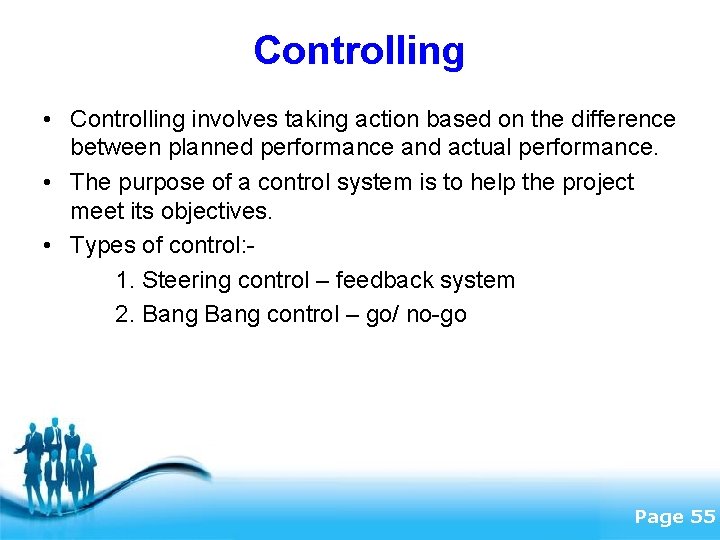 Controlling

• Controlling involves taking action based on the difference between planned performance and actual performance.

• The purpose of a control system is to help the project meet its objectives.

• Types of control:-

1. Steering control – feedback system

2. Bang Bang control – go/ no-go

Page 55